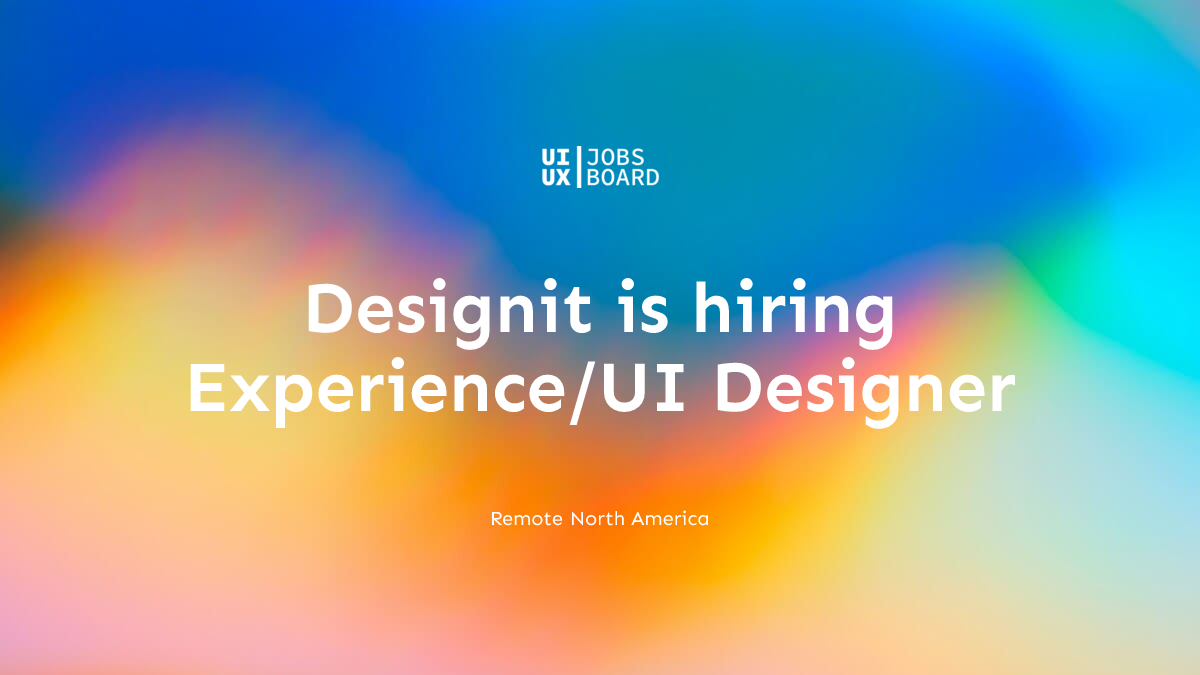 UI UX | JOBS BOARD

Designit is hiring Experience/UI Designer

Remote North America